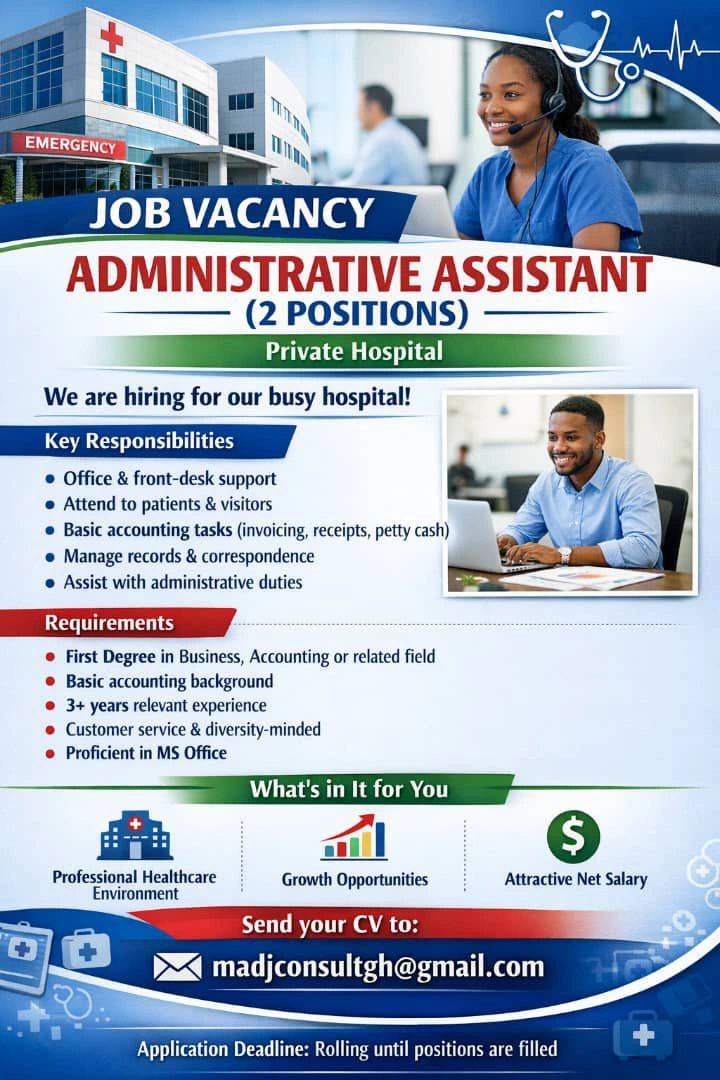 EMERGENCY

JOB VACANCY

ADMINISTRATIVE ASSISTANT
(2 POSITIONS)

Private Hospital

We are hiring for our busy hospital!

Key Responsibilities

- Office & front-desk support
- Attend to patients & visitors
- Basic accounting tasks (invoicing, receipts, petty cash)
- Manage records & correspondence
- Assist with administrative duties

Requirements

- First Degree in Business, Accounting or related field
- Basic accounting background
- 3+ years relevant experience
- Customer service & diversity-minded
- Proficient in MS Office

What's in It for You

Professional Healthcare Environment

Growth Opportunities

$

Attractive Net Salary

Send your CV to:

madjconsultgh@gmail.com

Application Deadline: Rolling until positions are filled